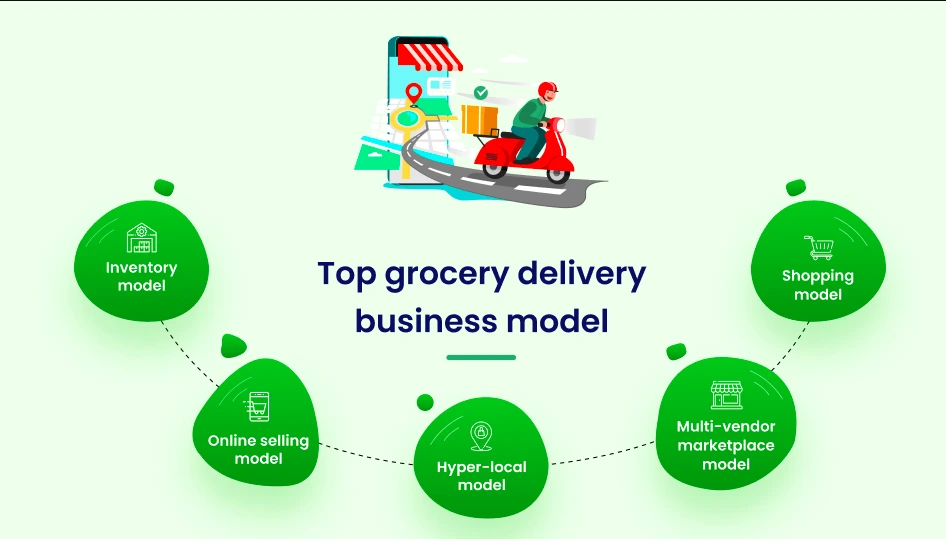 Top grocery delivery business model

Inventory model

Online selling model

Hyper-local model

Multi-vendor marketplace model

Shopping model